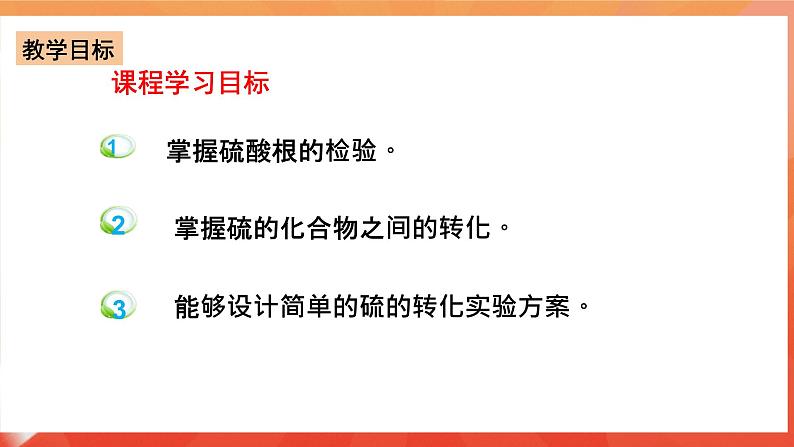 教学目标

课程学习目标

1 掌握硫酸根的检验。

2 掌握硫的化合物之间的转化。

3 能够设计简单的硫的转化实验方案。